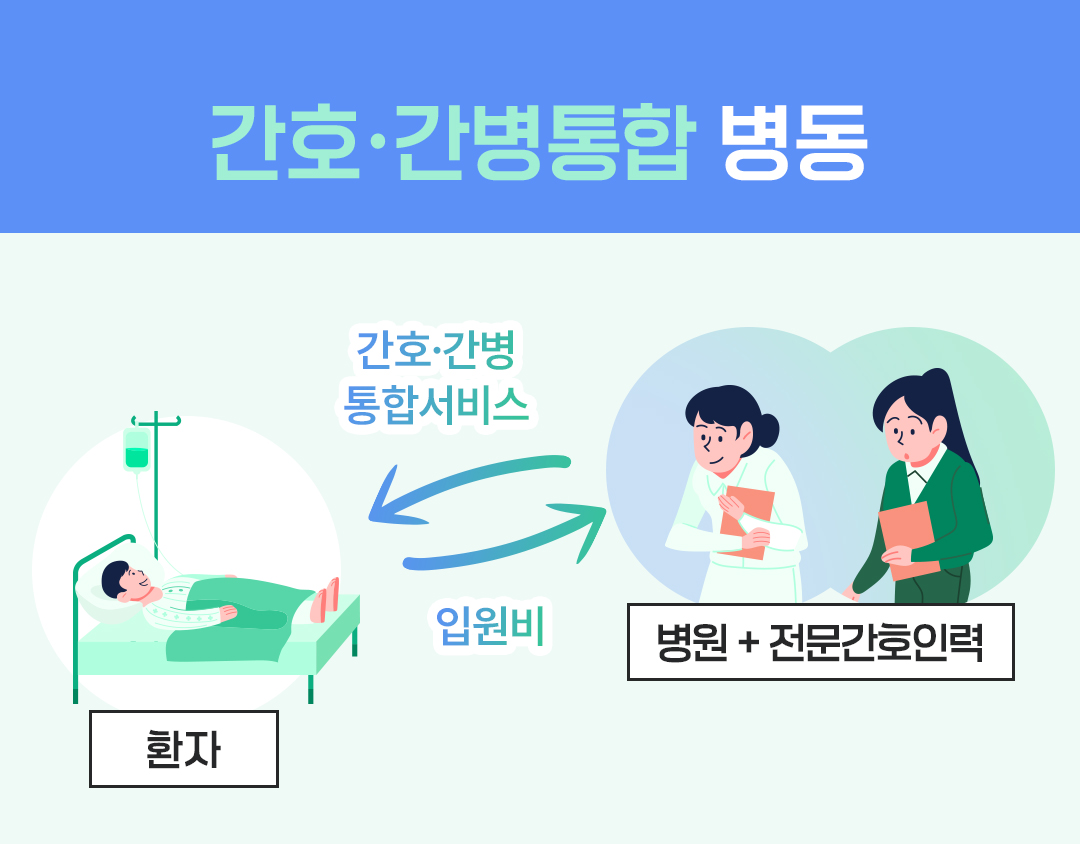 간호·간병통합 병동

간호·간병 통합서비스

입원비

환자

병원 + 전문간호인력